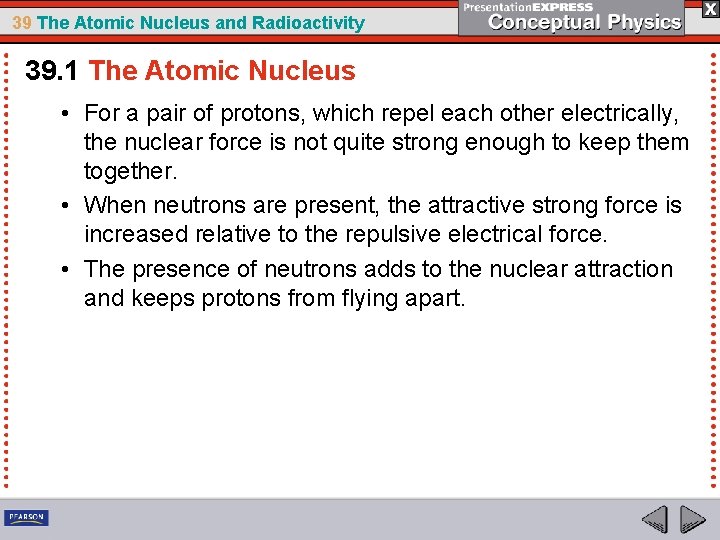 39 The Atomic Nucleus and Radioactivity

PresentationEXPRESS
Conceptual Physics

X

39.1 The Atomic Nucleus

• For a pair of protons, which repel each other electrically, the nuclear force is not quite strong enough to keep them together.

• When neutrons are present, the attractive strong force is increased relative to the repulsive electrical force.

• The presence of neutrons adds to the nuclear attraction and keeps protons from flying apart.

PEARSON